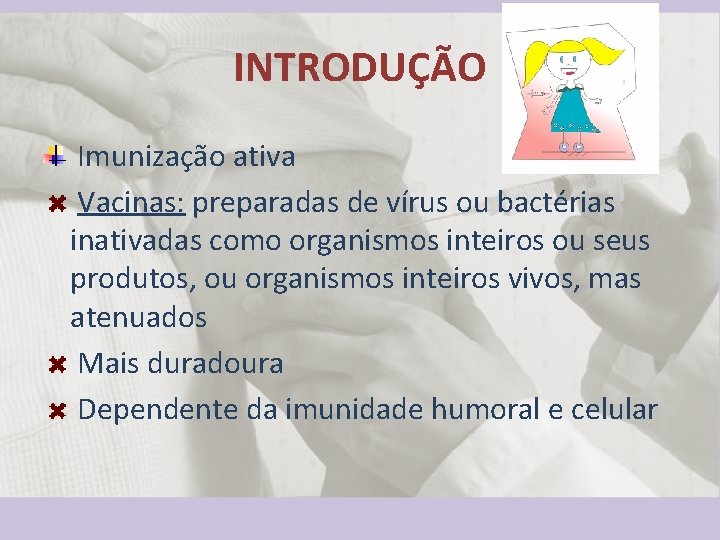 INTRODUÇÃO

Imunização ativa

Vacinas: preparadas de vírus ou bactérias inativadas como organismos inteiros ou seus produtos, ou organismos inteiros vivos, mas atenuados

Mais duradoura

Dependente da imunidade humoral e celular